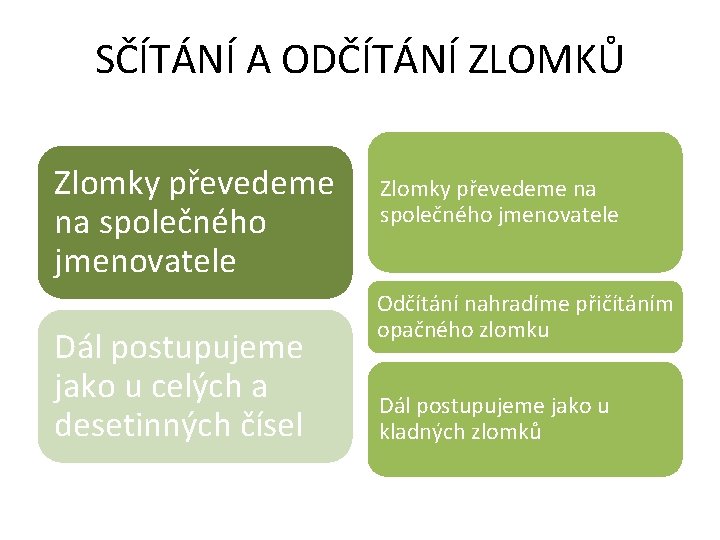 SČÍTÁNÍ A ODČÍTÁNÍ ZLOMKŮ

Zlomky převedeme na společného jmenovatele

Dál postupujeme jako u celých a desetinných čísel

Zlomky převedeme na společného jmenovatele

Odčítání nahradíme přičítáním opačného zlomku

Dál postupujeme jako u kladných zlomků